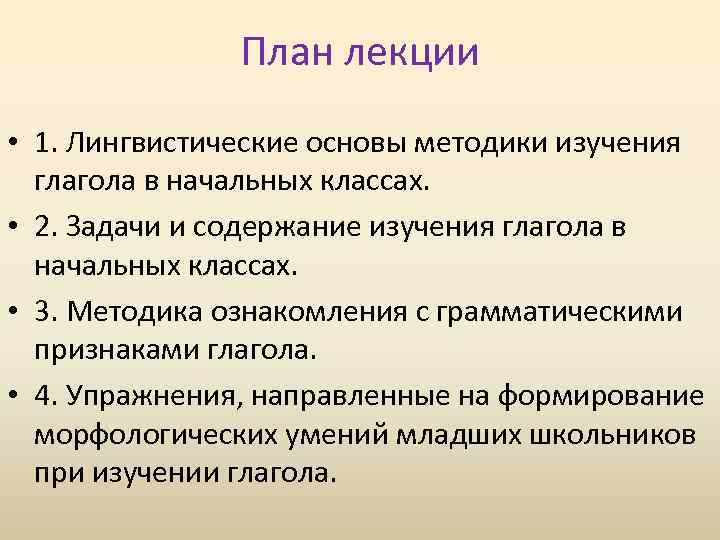 План лекции

• 1. Лингвистические основы методики изучения глагола в начальных классах.
• 2. Задачи и содержание изучения глагола в начальных классах.
• 3. Методика ознакомления с грамматическими признаками глагола.
• 4. Упражнения, направленные на формирование морфологических умений младших школьников при изучении глагола.